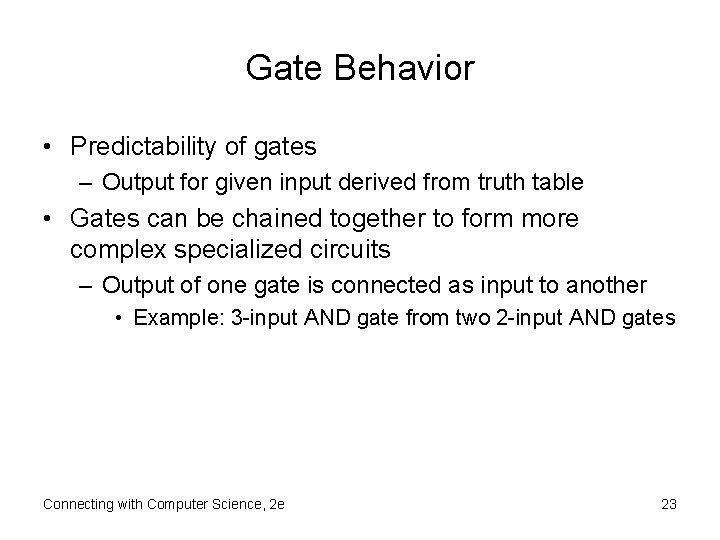 Gate Behavior

• Predictability of gates
 – Output for given input derived from truth table
• Gates can be chained together to form more complex specialized circuits
 – Output of one gate is connected as input to another
  • Example: 3-input AND gate from two 2-input AND gates

Connecting with Computer Science, 2e

23